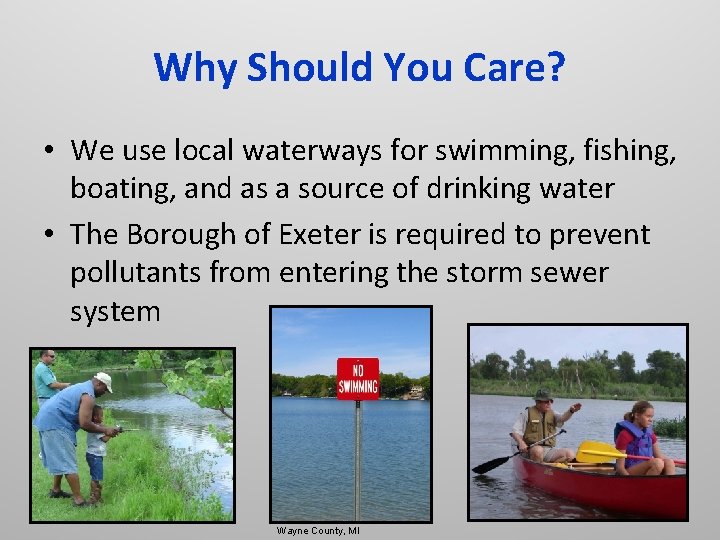 Why Should You Care?

• We use local waterways for swimming, fishing, boating, and as a source of drinking water

• The Borough of Exeter is required to prevent pollutants from entering the storm sewer system

NO SWIMMING

Wayne County, MI